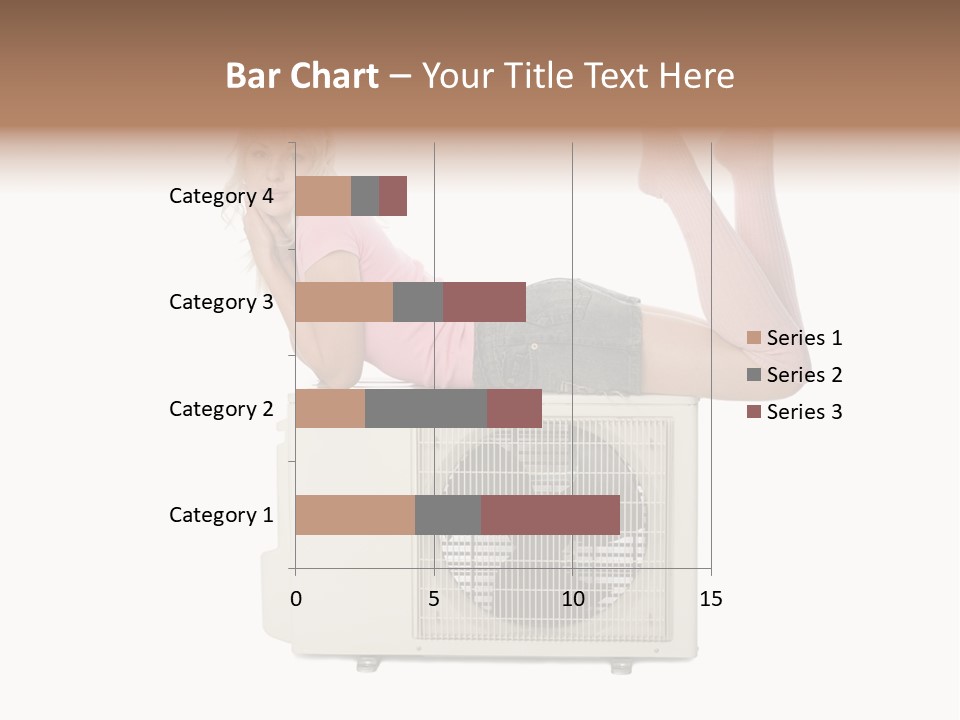 Bar Chart – Your Title Text Here

Category 4
Category 3
Category 2
Category 1

0
5
10
15

Series 1
Series 2
Series 3